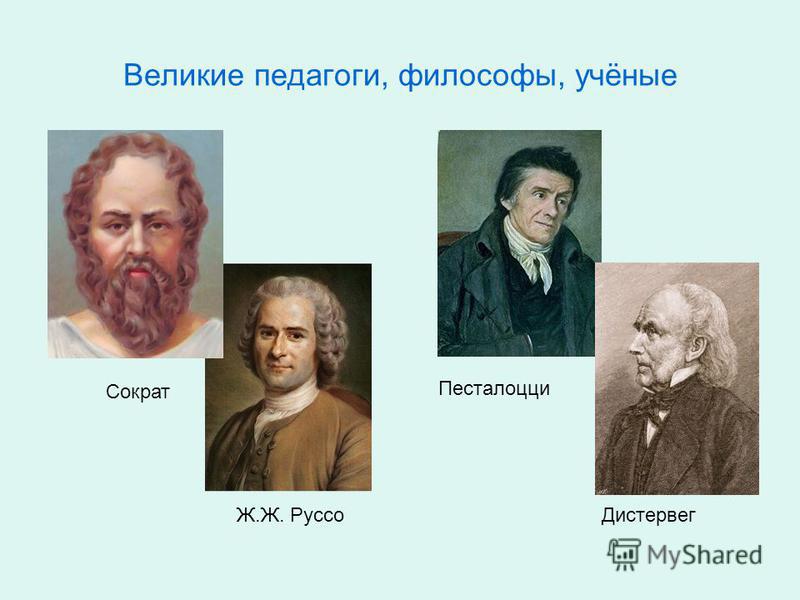 Великие педагоги, философы, учёные

Сократ

Ж.Ж. Руссо

Песталоцци

Дистервег

MyShared